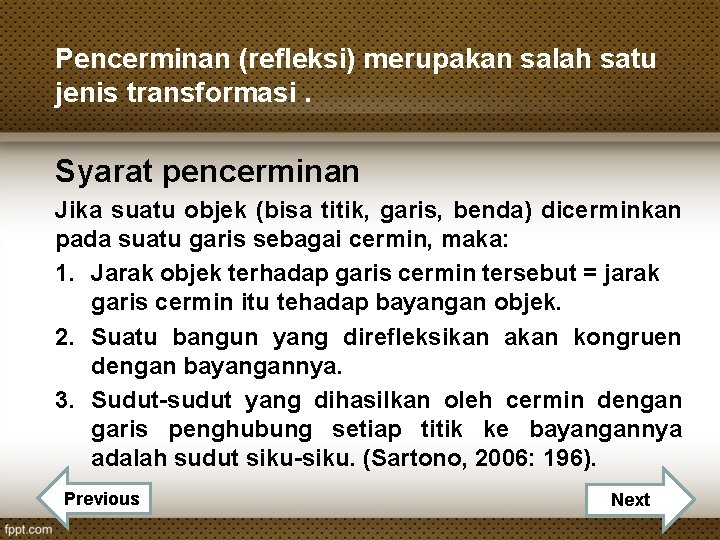 Pencerminan (refleksi) merupakan salah satu jenis transformasi .

Syarat pencerminan

Jika suatu objek (bisa titik, garis, benda) dicerminkan pada suatu garis sebagai cermin, maka:

1. Jarak objek terhadap garis cermin tersebut = jarak garis cermin itu tehadap bayangan objek.
2. Suatu bangun yang direfleksikan akan kongruen dengan bayangannya.
3. Sudut-sudut yang dihasilkan oleh cermin dengan garis penghubung setiap titik ke bayangannya adalah sudut siku-siku. (Sartono, 2006: 196).

Previous

Next

fppt.com